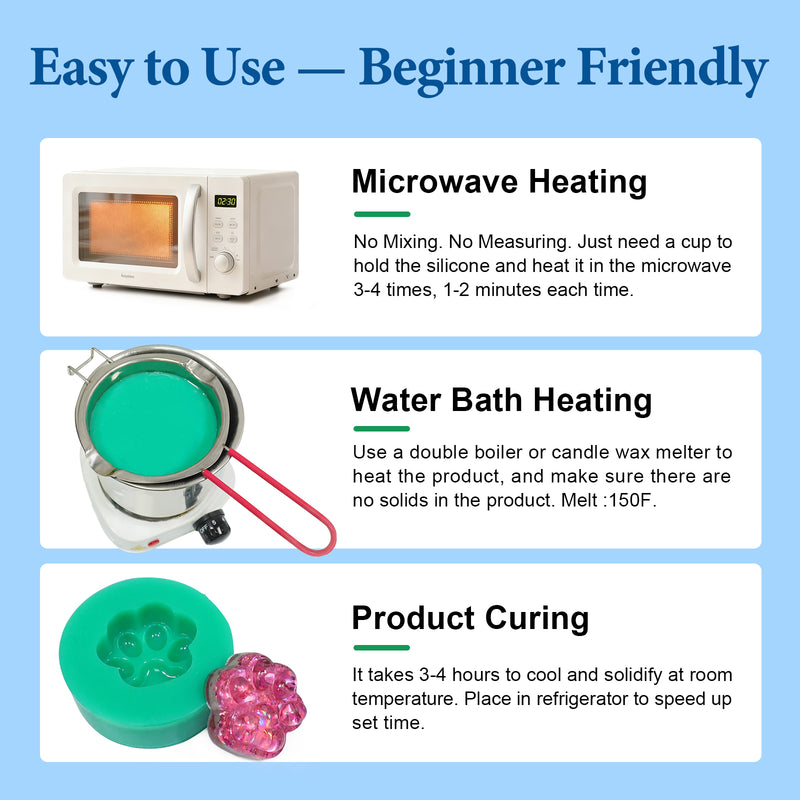 Easy to Use — Beginner Friendly

02:30

Microwave Heating

No Mixing. No Measuring. Just need a cup to hold the silicone and heat it in the microwave 3-4 times, 1-2 minutes each time.

Water Bath Heating

Use a double boiler or candle wax melter to heat the product, and make sure there are no solids in the product. Melt :150F.

Product Curing

It takes 3-4 hours to cool and solidify at room temperature. Place in refrigerator to speed up set time.